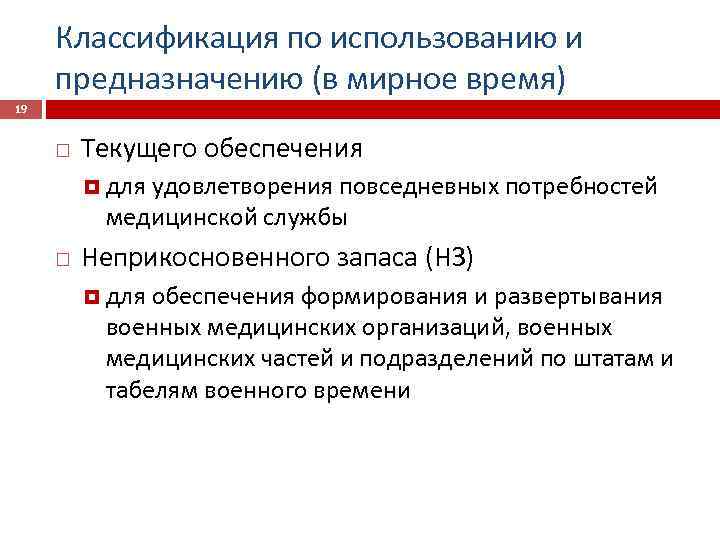 Классификация по использованию и предназначению (в мирное время)

19

Текущего обеспечения

для удовлетворения повседневных потребностей медицинской службы

Неприкосновенного запаса (НЗ)

для обеспечения формирования и развертывания военных медицинских организаций, военных медицинских частей и подразделений по штатам и табелям военного времени